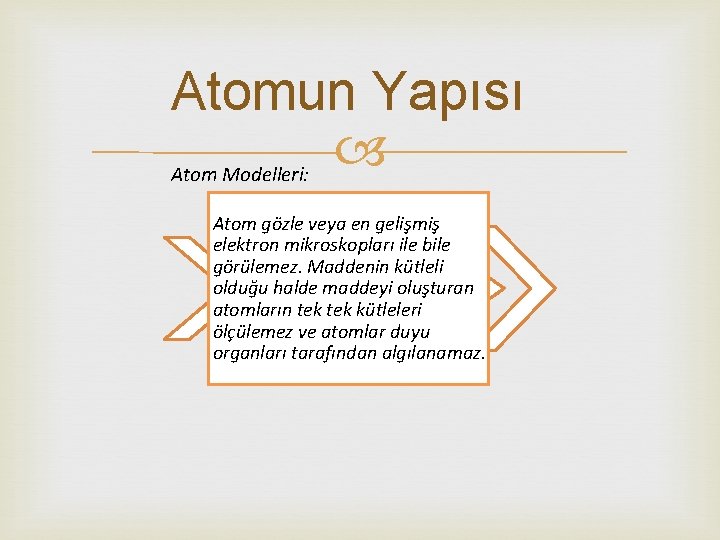 Atomun Yapısı

Atom Modelleri:

Atom gözle veya en gelişmiş elektron mikroskopları ile bile görülemez. Maddenin kütleli olduğu halde maddeyi oluşturan atomların tek tek kütleleri ölçülemez ve atomlar duyu organları tarafından algılanamaz.